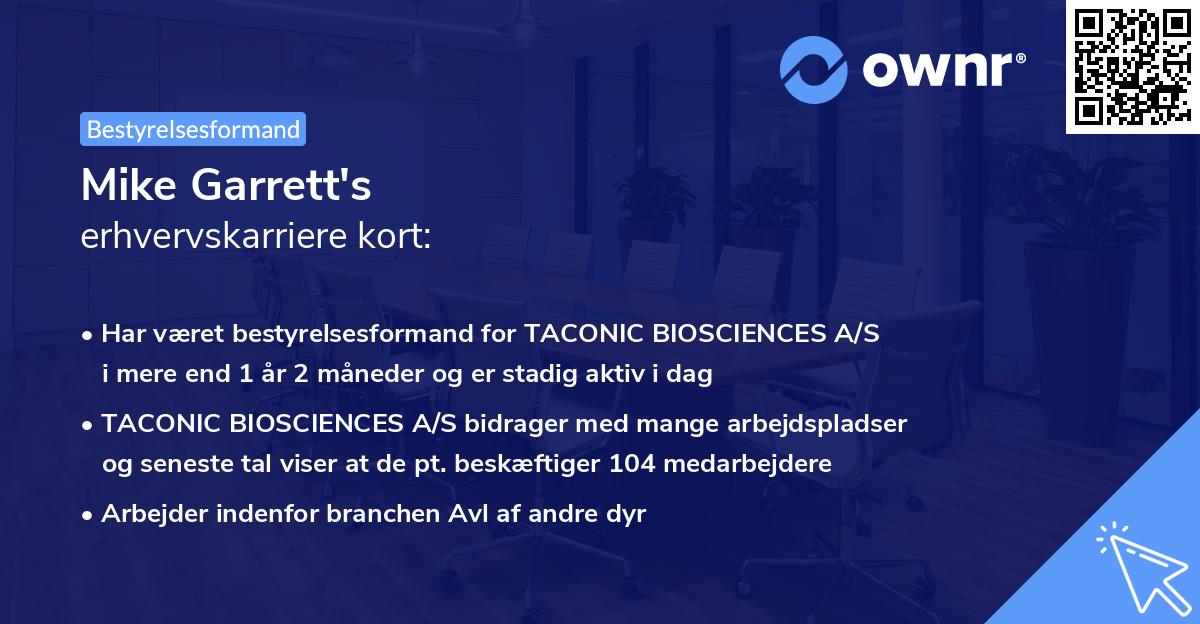 ownr®

Bestyrelsesformand

Mike Garrett's
erhvervskarriere kort:

• Har været bestyrelsesformand for TACONIC BIOSCIENCES A/S i mere end 1 år 2 måneder og er stadig aktiv i dag

• TACONIC BIOSCIENCES A/S bidrager med mange arbejdspladser og seneste tal viser at de pt. beskæftiger 104 medarbejdere

• Arbejder indenfor branchen Avl af andre dyr